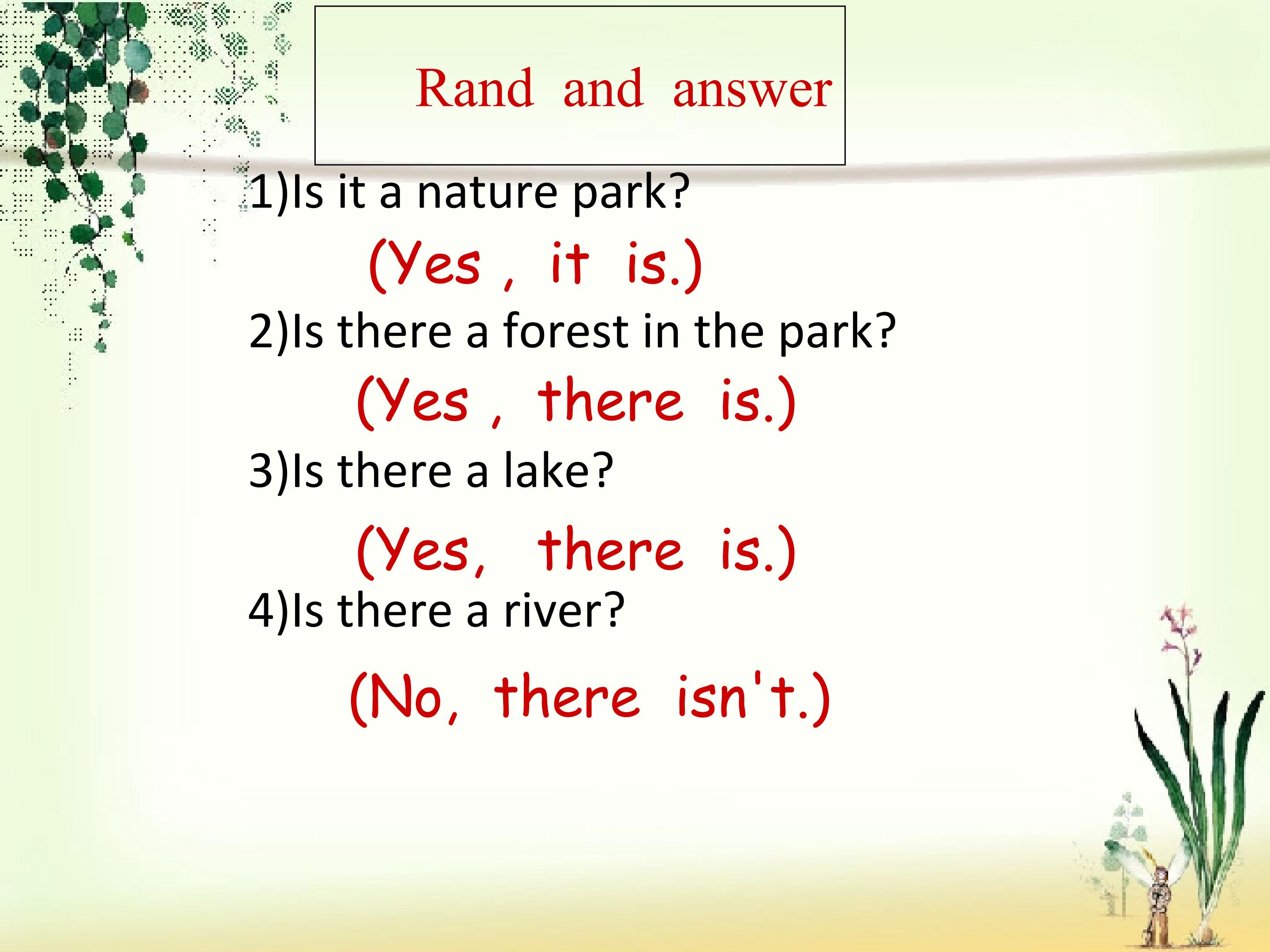 Rand and answer

1)Is it a nature park?

(Yes , it is.)

2)Is there a forest in the park?

(Yes , there is.)

3)Is there a lake?

(Yes, there is.)

4)Is there a river?

(No, there isn't.)